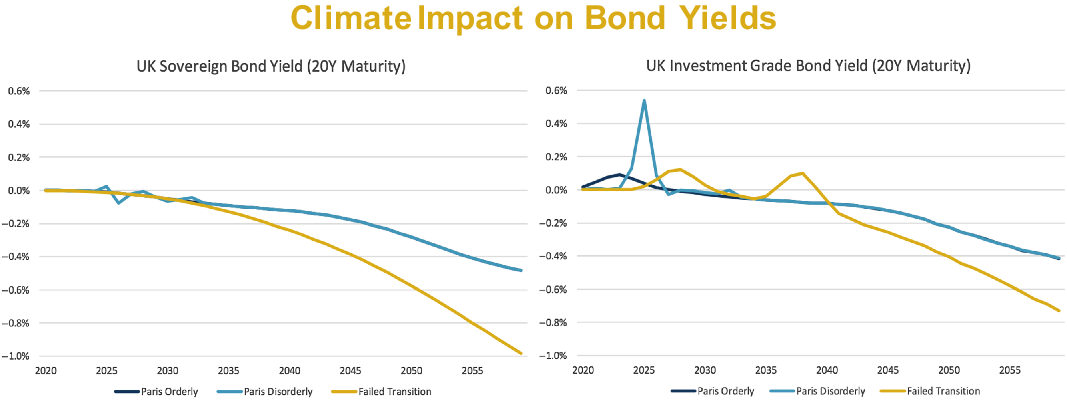 Climate Impact on Bond Yields

UK Sovereign Bond Yield (20Y Maturity)

0.6%
0.4%
0.2%
0.0%
-0.2%
-0.4%
-0.6%
-0.8%
-1.0%

2020 2025 2030 2035 2040 2045 2050 2055

Paris Orderly Paris Disorderly Failed Transition

UK Investment Grade Bond Yield (20Y Maturity)

0.6%
0.4%
0.2%
0.0%
-0.2%
-0.4%
-0.6%
-0.8%
-1.0%

2020 2025 2030 2035 2040 2045 2050 2055

Paris Orderly Paris Disorderly Failed Transition